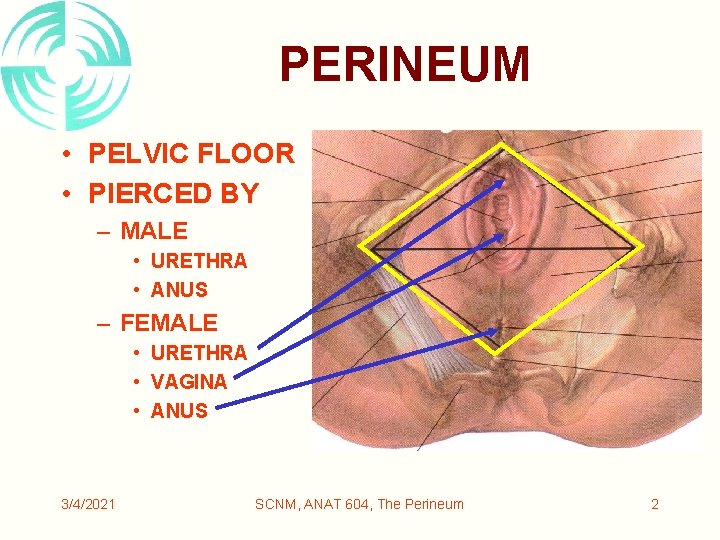 PERINEUM

• PELVIC FLOOR
• PIERCED BY
– MALE
• URETHRA
• ANUS
– FEMALE
• URETHRA
• VAGINA
• ANUS

3/4/2021

SCNM, ANAT 604, The Perineum

2